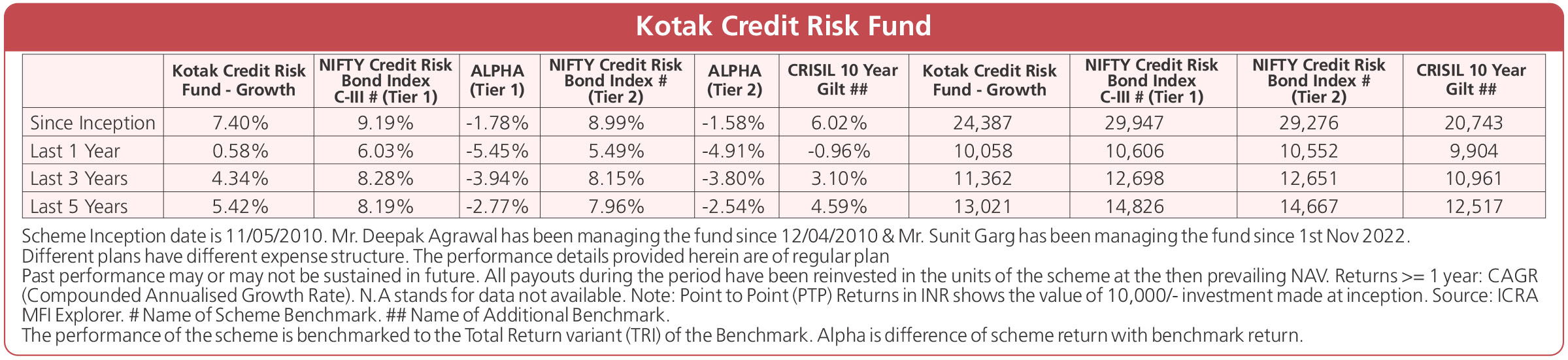 Kotak Credit Risk Fund

| | Kotak Credit Risk Fund - Growth | NIFTY Credit Risk Bond Index C-III # (Tier 1) | ALPHA (Tier 1) | NIFTY Credit Risk Bond Index # (Tier 2) | ALPHA (Tier 2) | CRISIL 10 Year Gilt ## | Kotak Credit Risk Fund - Growth | NIFTY Credit Risk Bond Index C-III # (Tier 1) | NIFTY Credit Risk Bond Index # (Tier 2) | CRISIL 10 Year Gilt ## |
|---|---|---|---|---|---|---|---|---|---|---|
| Since Inception | 7.40% | 9.19% | -1.78% | 8.99% | -1.58% | 6.02% | 24,387 | 29,947 | 29,276 | 20,743 |
| Last 1 Year | 0.58% | 6.03% | -5.45% | 5.49% | -4.91% | -0.96% | 10,058 | 10,606 | 10,552 | 9,904 |
| Last 3 Years | 4.34% | 8.28% | -3.94% | 8.15% | -3.80% | 3.10% | 11,362 | 12,698 | 12,651 | 10,961 |
| Last 5 Years | 5.42% | 8.19% | -2.77% | 7.96% | -2.54% | 4.59% | 13,021 | 14,826 | 14,667 | 12,517 |

Scheme Inception date is 11/05/2010. Mr. Deepak Agrawal has been managing the fund since 12/04/2010 & Mr. Sunit Garg has been managing the fund since 1st Nov 2022.
Different plans have different expense structure. The performance details provided herein are of regular plan
Past performance may or may not be sustained in future. All payouts during the period have been reinvested in the units of the scheme at the then prevailing NAV. Returns >= 1 year: CAGR (Compounded Annualised Growth Rate). N.A stands for data not available. Note: Point to Point (PTP) Returns in INR shows the value of 10,000/- investment made at inception. Source: ICRA MFI Explorer. # Name of Scheme Benchmark. ## Name of Additional Benchmark.
The performance of the scheme is benchmarked to the Total Return variant (TRI) of the Benchmark. Alpha is difference of scheme return with benchmark return.